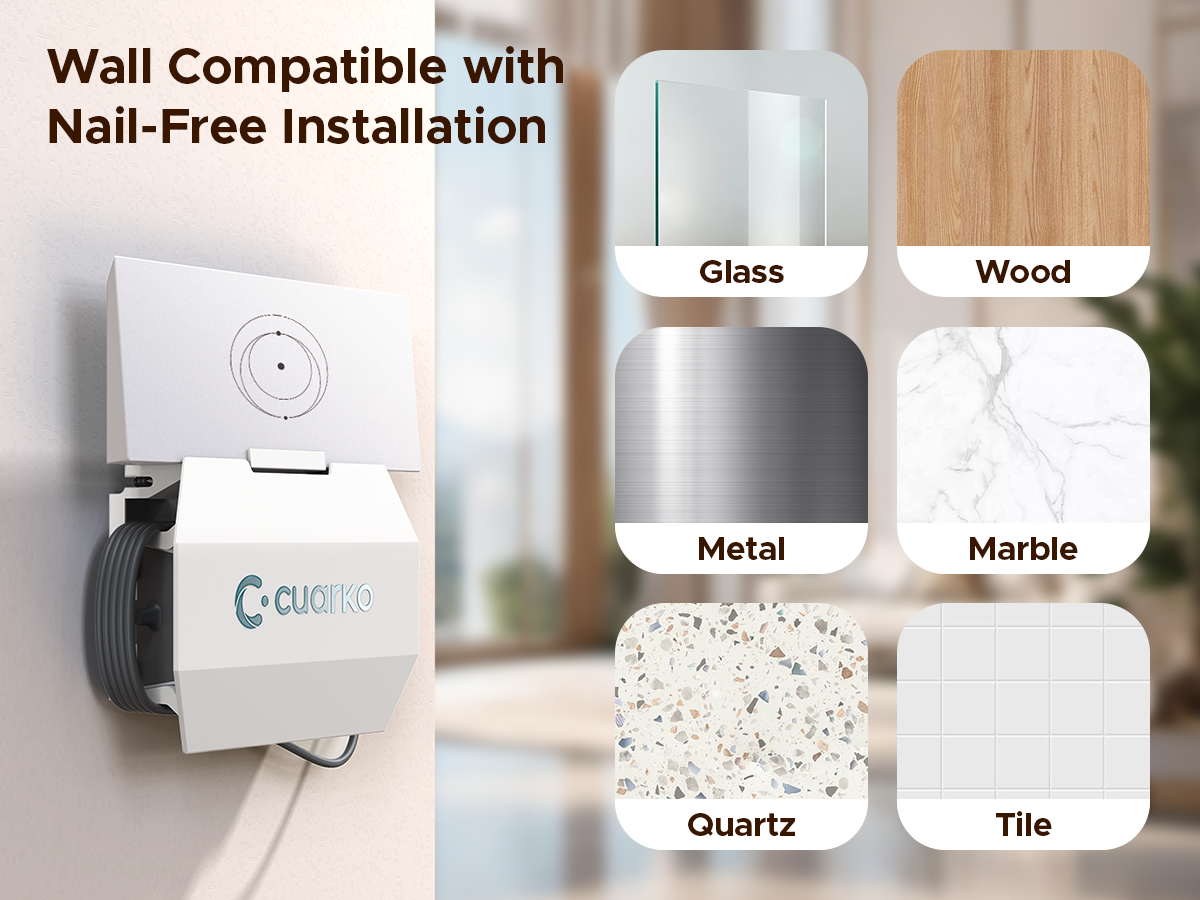 Wall Compatible with Nail-Free Installation

cuarko

Glass

Wood

Metal

Marble

Quartz

Tile